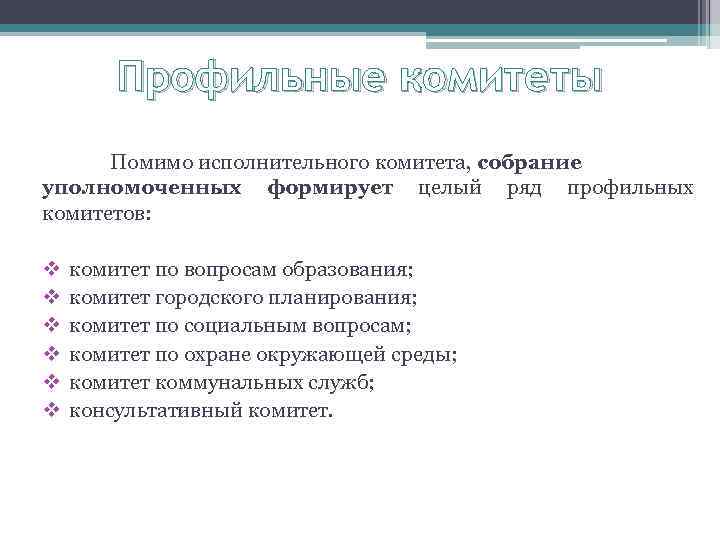 Профильные комитеты

Помимо исполнительного комитета, собрание уполномоченных формирует целый ряд профильных комитетов:

❖ комитет по вопросам образования;
❖ комитет городского планирования;
❖ комитет по социальным вопросам;
❖ комитет по охране окружающей среды;
❖ комитет коммунальных служб;
❖ консультативный комитет.